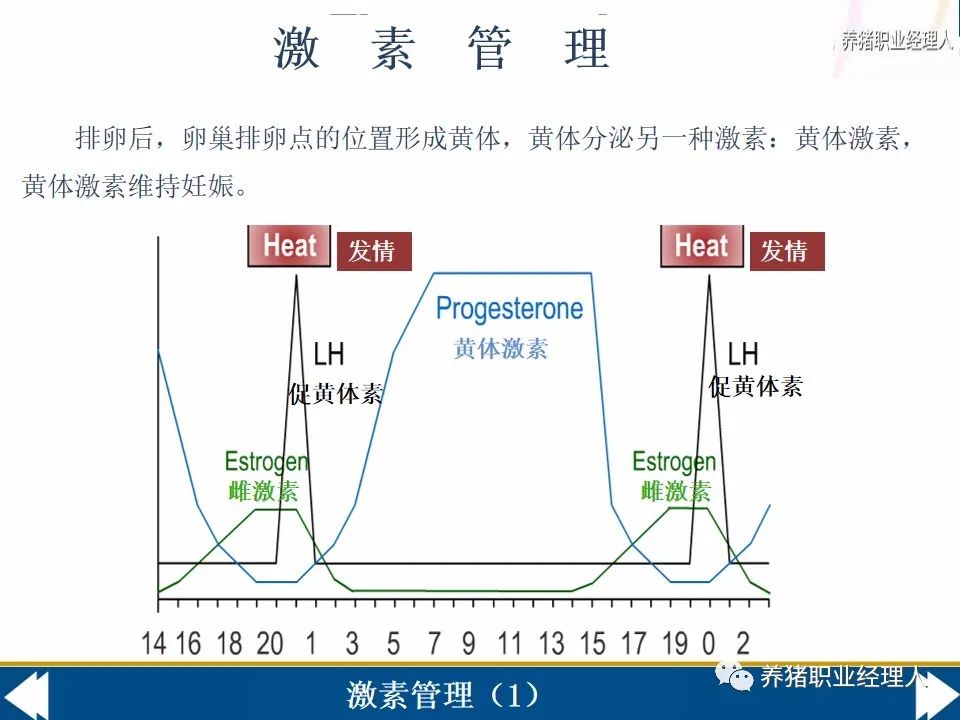 激 素 管 理

养猪职业经理人

排卵后，卵巢排卵点的位置形成黄体，黄体分泌另一种激素：黄体激素，黄体激素维持妊娠。

Heat 发情

Heat 发情

Progesterone
黄体激素

LH
促黄体素

LH
促黄体素

Estrogen
雌激素

Estrogen
雌激素

14 16 18 20 1 3 5 7 9 11 13 15 17 19 0 2

激素管理（1）

养猪职业经理人